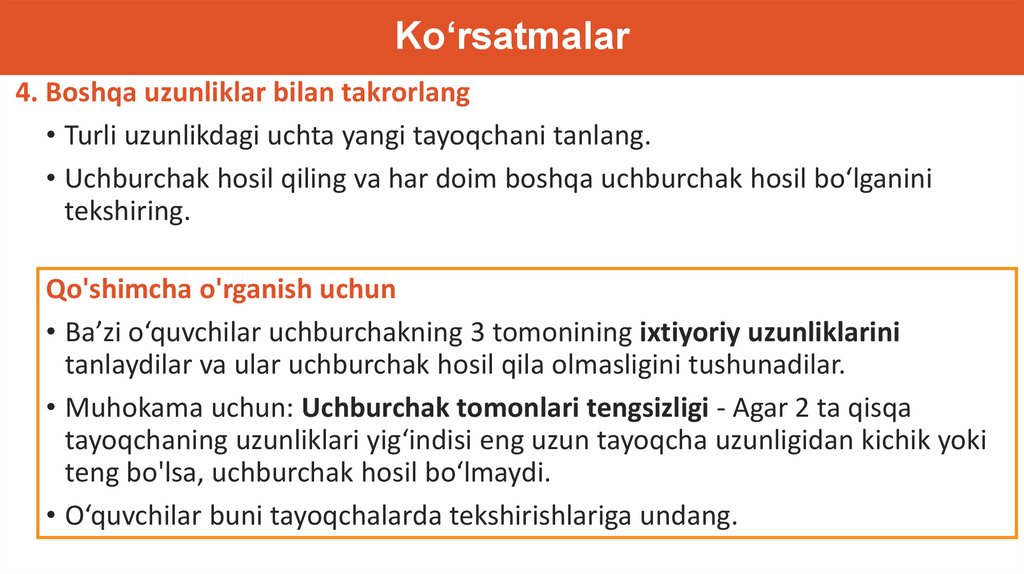 Ko‘rsatmalar

4. Boshqa uzunliklar bilan takrorlang

• Turli uzunlikdagi uchta yangi tayoqchani tanlang.

• Uchburchak hosil qiling va har doim boshqa uchburchak hosil bo‘lganini tekshiring.

Qo'shimcha o'rganish uchun

• Ba’zi o‘quvchilar uchburchakning 3 tomonining ixtiyoriy uzunliklarini tanlaydilar va ular uchburchak hosil qila olmasligini tushunadilar.

• Muhokama uchun: Uchburchak tomonlari tengsizligi - Agar 2 ta qisqa tayoqchaning uzunliklari yig‘indisi eng uzun tayoqcha uzunligidan kichik yoki teng bo'lsa, uchburchak hosil bo‘lmaydi.

• O‘quvchilar buni tayoqchalarda tekshirishlariga undang.